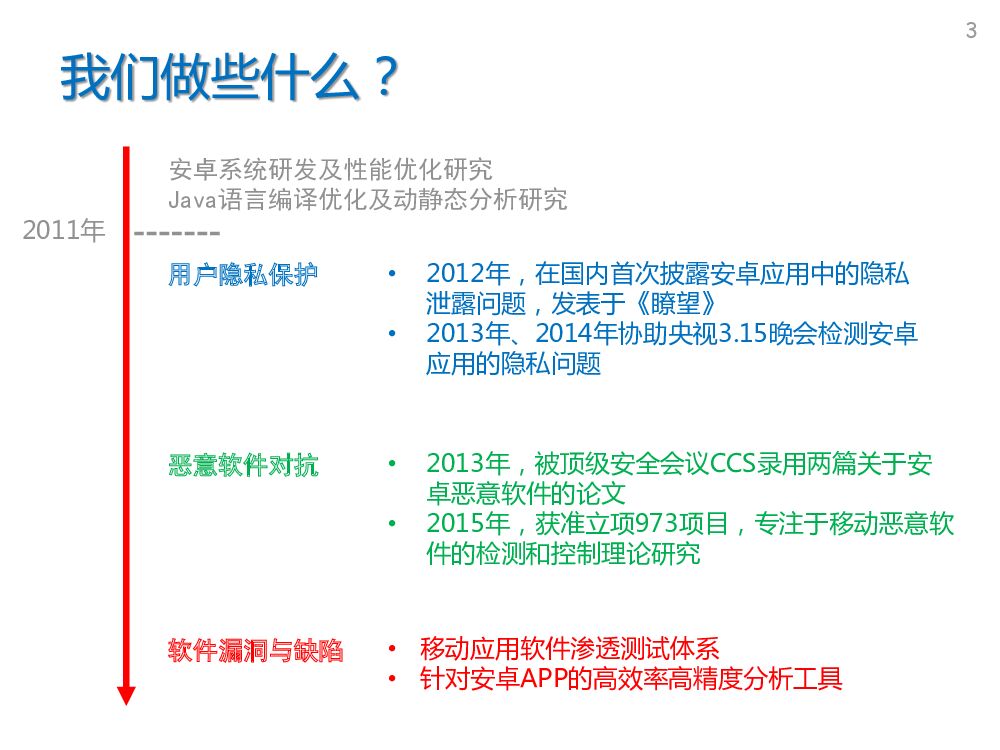 3

我们做些什么？

安卓系统研发及性能优化研究
Java语言编译优化及动静态分析研究

2011年 -------

用户隐私保护

• 2012年，在国内首次披露安卓应用中的隐私泄露问题，发表于《瞭望》
• 2013年、2014年协助央视3.15晚会检测安卓应用的隐私问题

恶意软件对抗

• 2013年，被顶级安全会议CCS录用两篇关于安卓恶意软件的论文
• 2015年，获准立项973项目，专注于移动恶意软件的检测和控制理论研究

软件漏洞与缺陷

• 移动应用软件渗透测试体系
• 针对安卓APP的高效率高精度分析工具